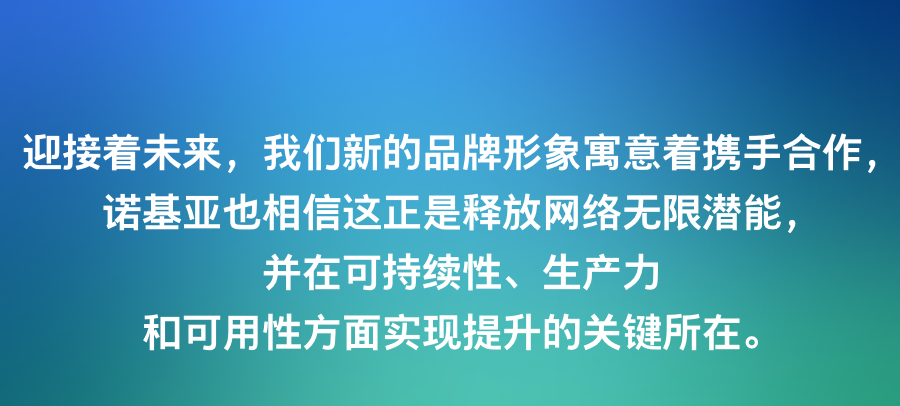 迎接着未来，我们新的品牌形象寓意着携手合作，诺基亚也相信这正是释放网络无限潜能，并在可持续性、生产力和可用性方面实现提升的关键所在。